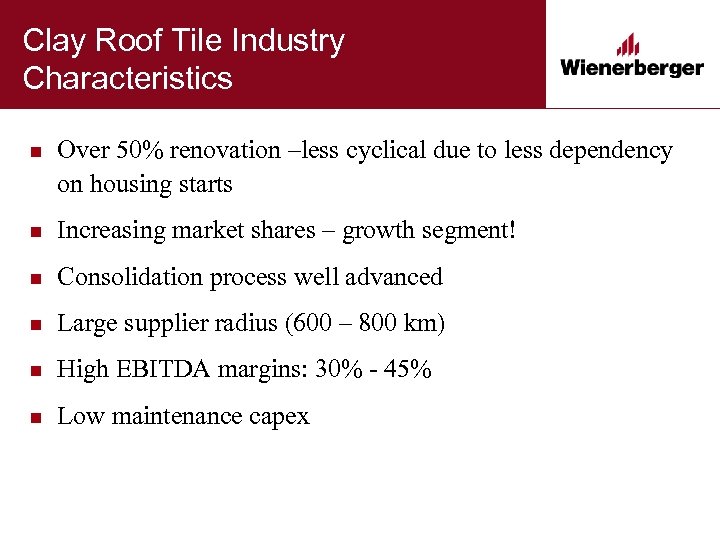 Clay Roof Tile Industry Characteristics

Wienerberger

- Over 50% renovation –less cyclical due to less dependency on housing starts
- Increasing market shares – growth segment!
- Consolidation process well advanced
- Large supplier radius (600 – 800 km)
- High EBITDA margins: 30% - 45%
- Low maintenance capex